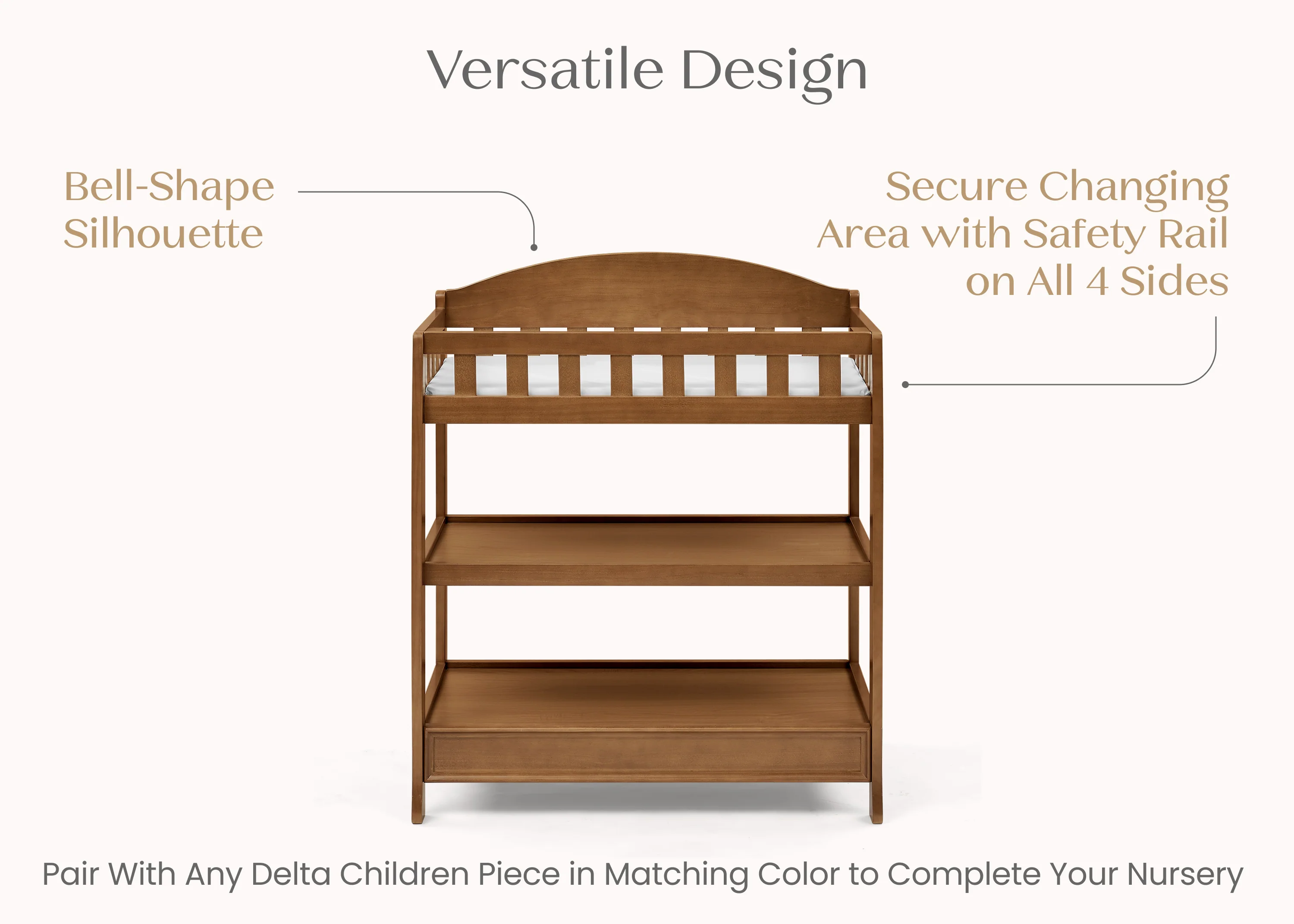 Versatile Design

Bell-Shape Silhouette

Secure Changing Area with Safety Rail on All 4 Sides

Pair With Any Delta Children Piece in Matching Color to Complete Your Nursery